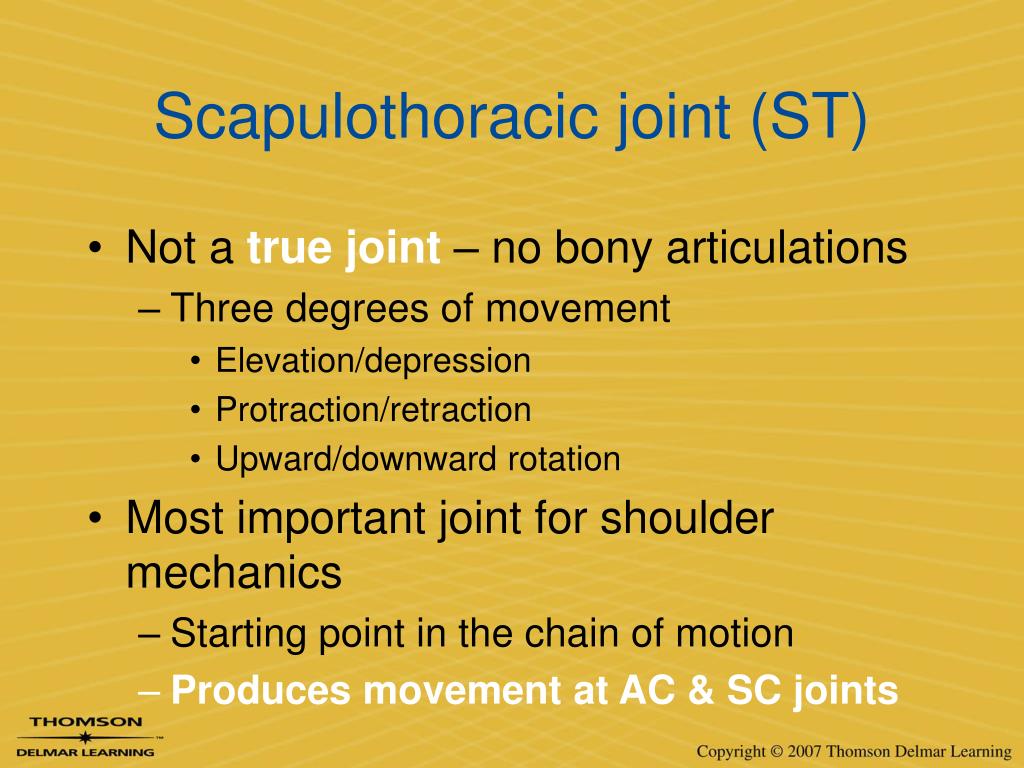 Scapulothoracic joint (ST)

• Not a true joint – no bony articulations
– Three degrees of movement
• Elevation/depression
• Protraction/retraction
• Upward/downward rotation
• Most important joint for shoulder mechanics
– Starting point in the chain of motion
– Produces movement at AC & SC joints

THOMSON
DELMAR LEARNING

Copyright © 2007 Thomson Delmar Learning